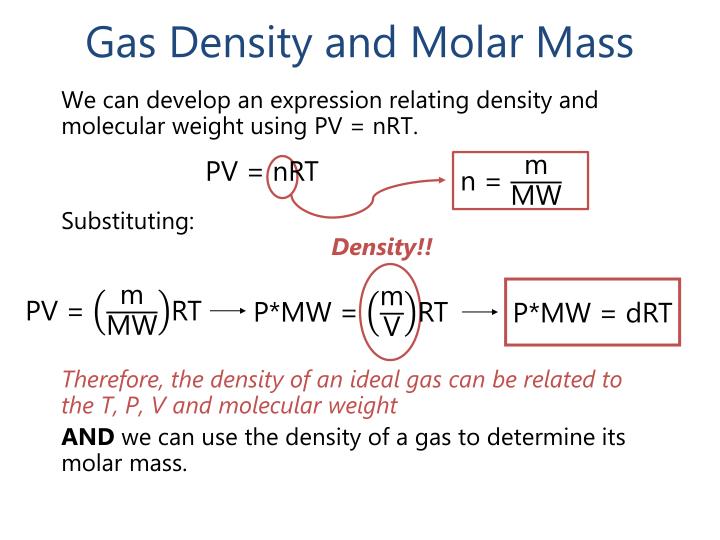 Gas Density and Molar Mass

We can develop an expression relating density and molecular weight using PV = nRT.

$PV = nRT$

$n = \frac{m}{MW}$

Substituting:

Density!!

$PV = \left(\frac{m}{MW}\right)RT \longrightarrow P*MW = \left(\frac{m}{V}\right)RT \longrightarrow P*MW = dRT$

Therefore, the density of an ideal gas can be related to the T, P, V and molecular weight

AND we can use the density of a gas to determine its molar mass.